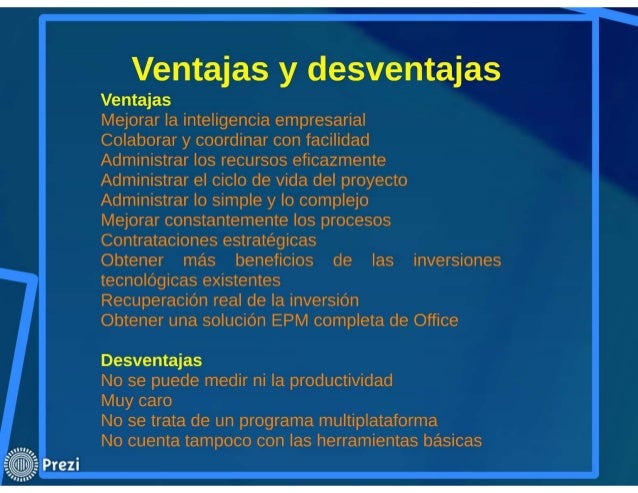 Ventajas y desventajas

Ventajas
Mejorar la inteligencia empresarial
Colaborar y coordinar con facilidad
Administrar los recursos eficazmente
Administrar el ciclo de vida del proyecto
Administrar lo simple y lo complejo
Mejorar constantemente los procesos
Contrataciones estratégicas
Obtener más beneficios de las inversiones tecnológicas existentes
Recuperación real de la inversión
Obtener una solución EPM completa de Office

Desventajas
No se puede medir ni la productividad
Muy caro
No se trata de un programa multiplataforma
No cuenta tampoco con las herramientas básicas

Prezi